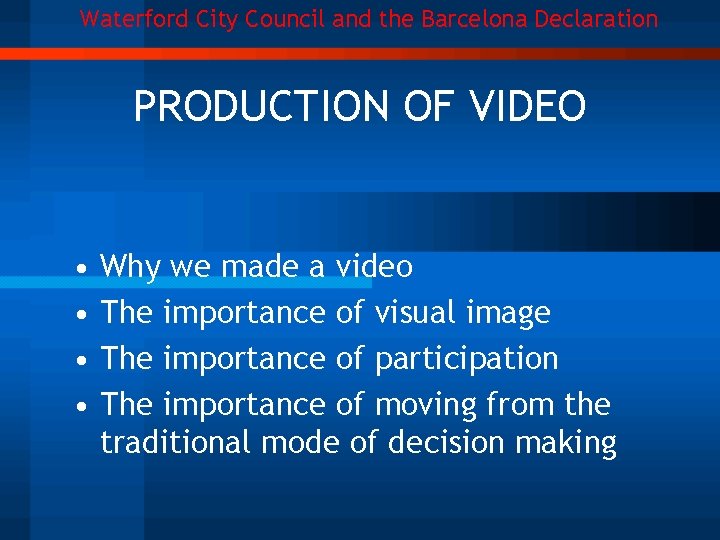 Waterford City Council and the Barcelona Declaration

PRODUCTION OF VIDEO

• Why we made a video
• The importance of visual image
• The importance of participation
• The importance of moving from the traditional mode of decision making